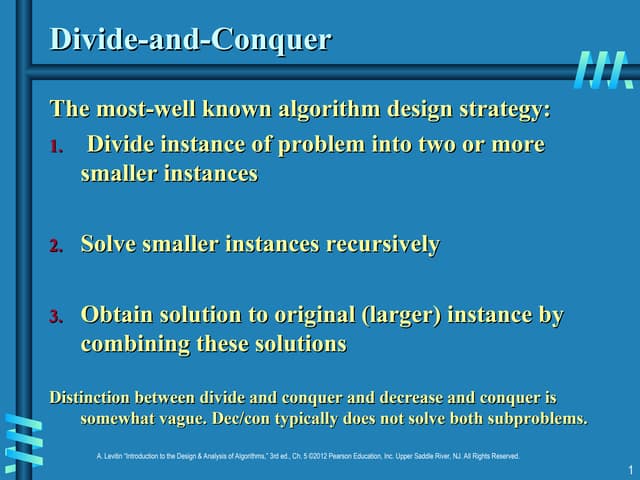 Divide-and-Conquer

The most-well known algorithm design strategy:

1. Divide instance of problem into two or more smaller instances

2. Solve smaller instances recursively

3. Obtain solution to original (larger) instance by combining these solutions

Distinction between divide and conquer and decrease and conquer is somewhat vague. Dec/con typically does not solve both subproblems.

A. Levitin "Introduction to the Design & Analysis of Algorithms," 3rd ed., Ch. 5 ©2012 Pearson Education, Inc. Upper Saddle River, NJ. All Rights Reserved.

1